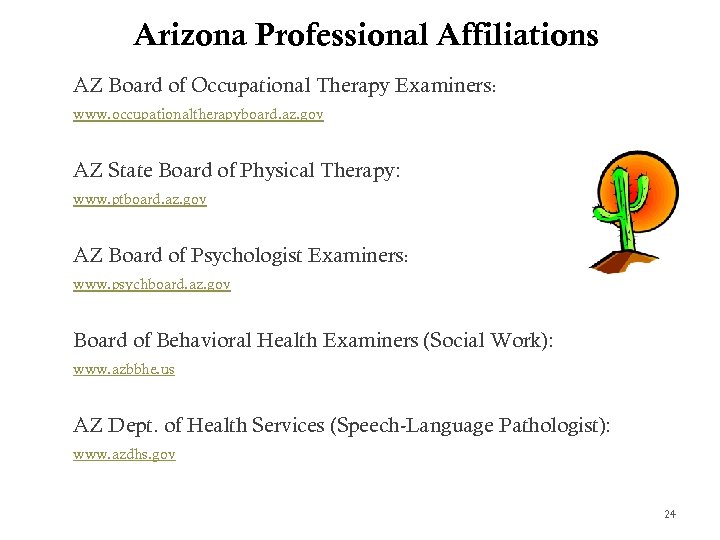 Arizona Professional Affiliations

AZ Board of Occupational Therapy Examiners:
www.occupationaltherapyboard.az.gov

AZ State Board of Physical Therapy:
www.ptboard.az.gov

AZ Board of Psychologist Examiners:
www.psychboard.az.gov

Board of Behavioral Health Examiners (Social Work):
www.azbbhe.us

AZ Dept. of Health Services (Speech-Language Pathologist):
www.azdhs.gov

24